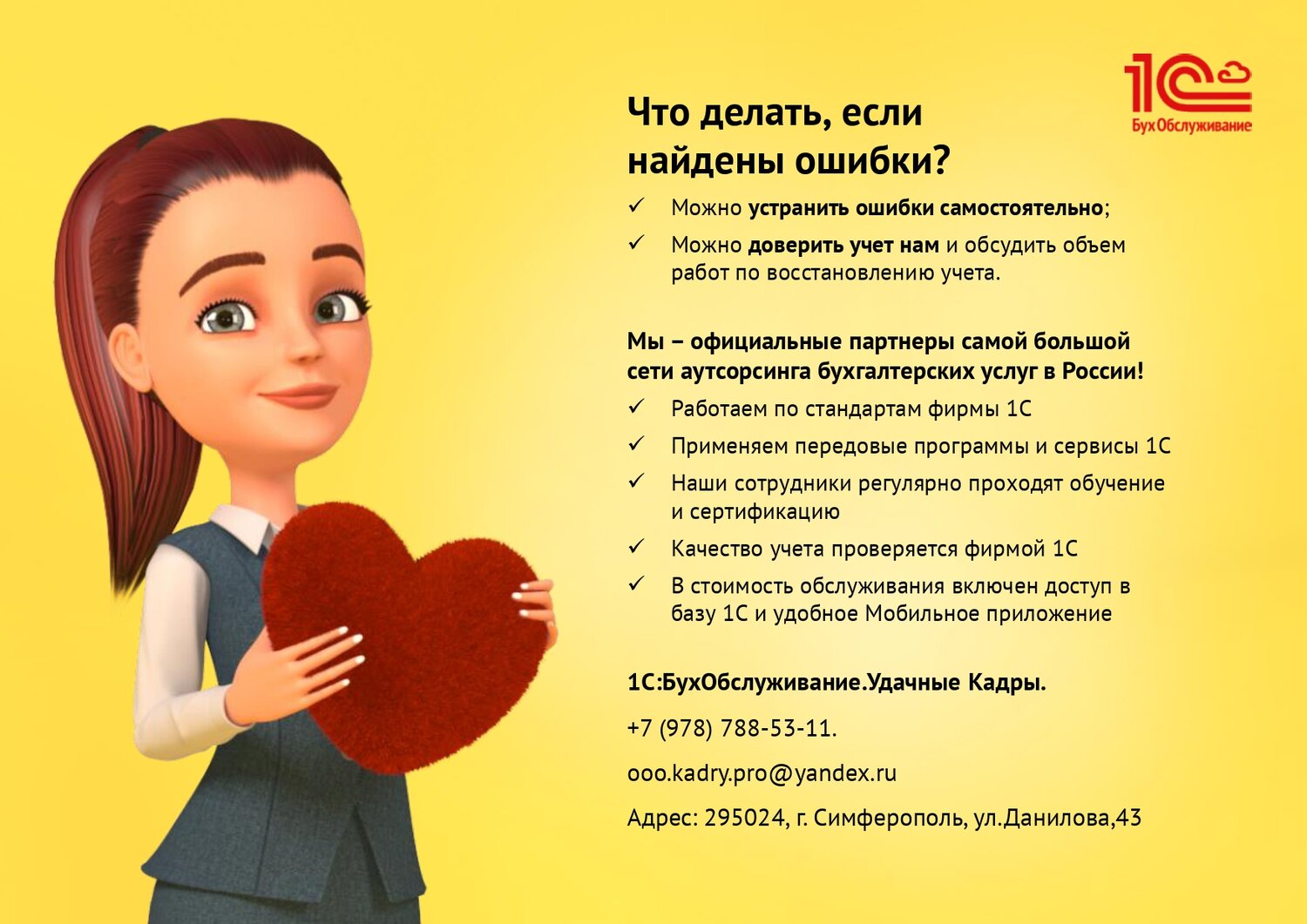 1С БухОбслуживание

Что делать, если найдены ошибки?

✓ Можно устранить ошибки самостоятельно;

✓ Можно доверить учет нам и обсудить объем работ по восстановлению учета.

Мы – официальные партнеры самой большой сети аутсорсинга бухгалтерских услуг в России!

✓ Работаем по стандартам фирмы 1С

✓ Применяем передовые программы и сервисы 1С

✓ Наши сотрудники регулярно проходят обучение и сертификацию

✓ Качество учета проверяется фирмой 1С

✓ В стоимость обслуживания включен доступ в базу 1С и удобное Мобильное приложение

1С:БухОбслуживание.Удачные Кадры.

+7 (978) 788-53-11.

ooo.kadry.pro@yandex.ru

Адрес: 295024, г. Симферополь, ул.Данилова,43